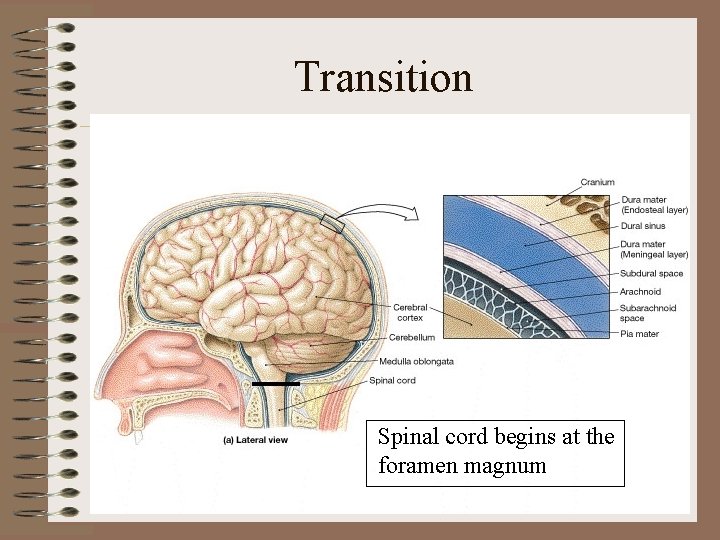 Transition

Cranium
Dura mater (Endosteal layer)
Dural sinus
Dura mater (Meningeal layer)
Subdural space
Arachnoid
Subarachnoid space
Pia mater

Cerebral cortex
Cerebellum
Medulla oblongata
Spinal cord

(a) Lateral view

Spinal cord begins at the foramen magnum